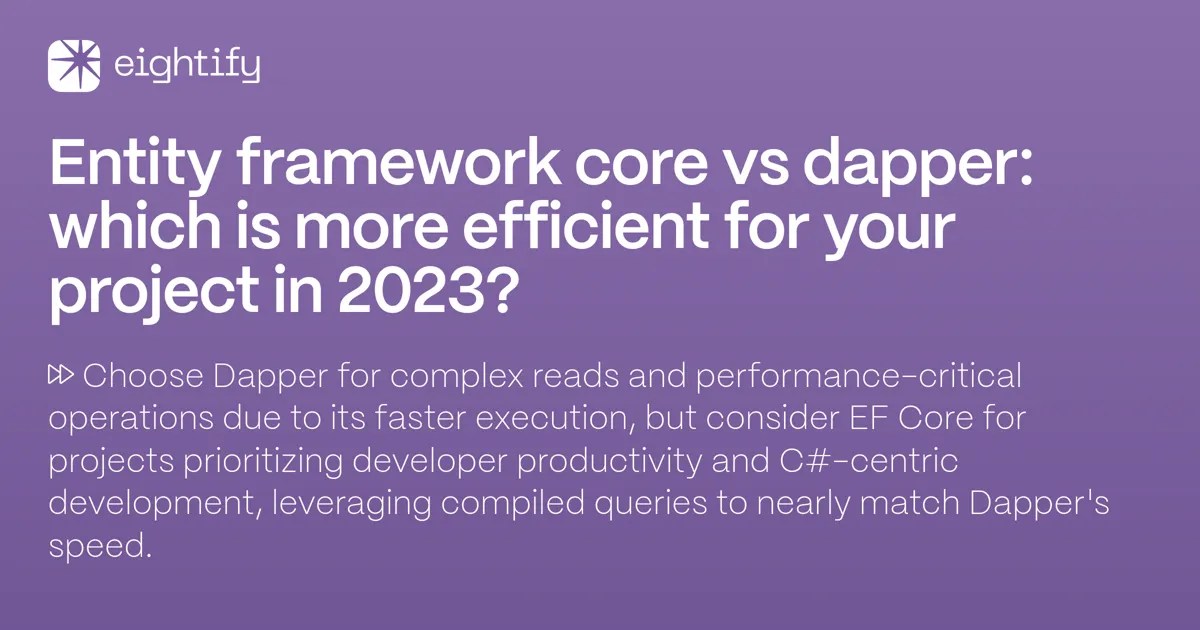 eightify

Entity framework core vs dapper: which is more efficient for your project in 2023?

⏩ Choose Dapper for complex reads and performance-critical operations due to its faster execution, but consider EF Core for projects prioritizing developer productivity and C#-centric development, leveraging compiled queries to nearly match Dapper's speed.